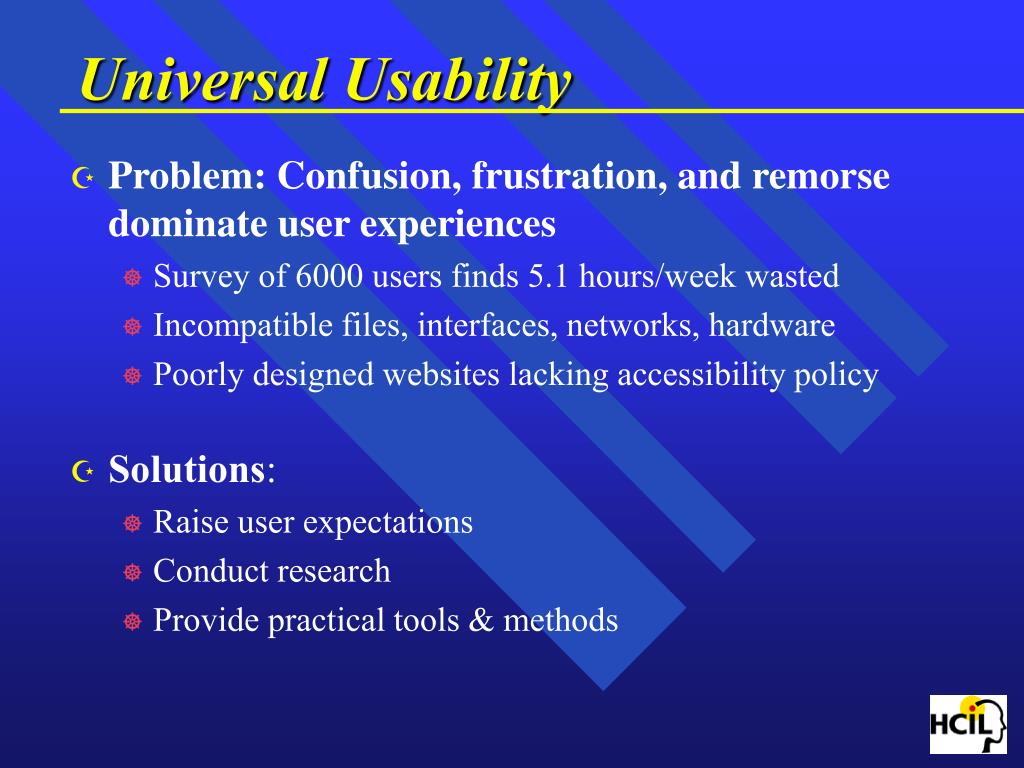 Universal Usability

Problem: Confusion, frustration, and remorse dominate user experiences

Survey of 6000 users finds 5.1 hours/week wasted

Incompatible files, interfaces, networks, hardware

Poorly designed websites lacking accessibility policy

Solutions:

Raise user expectations

Conduct research

Provide practical tools & methods

HCIL